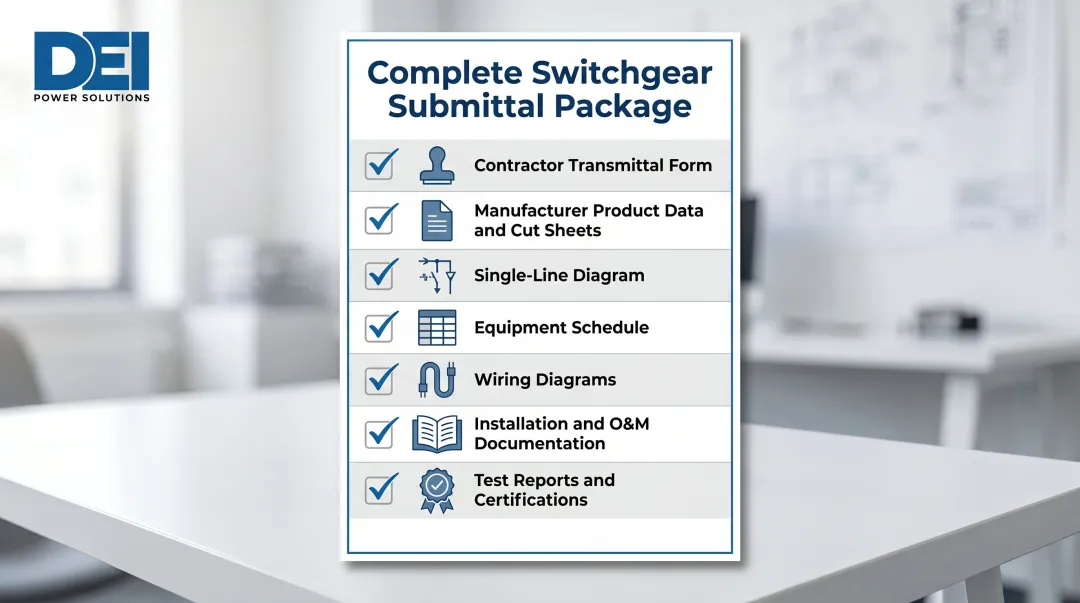 DEI
POWER SOLUTIONS

Complete Switchgear Submittal Package

Contractor Transmittal Form

Manufacturer Product Data and Cut Sheets

Single-Line Diagram

Equipment Schedule

Wiring Diagrams

Installation and O&M Documentation

Test Reports and Certifications